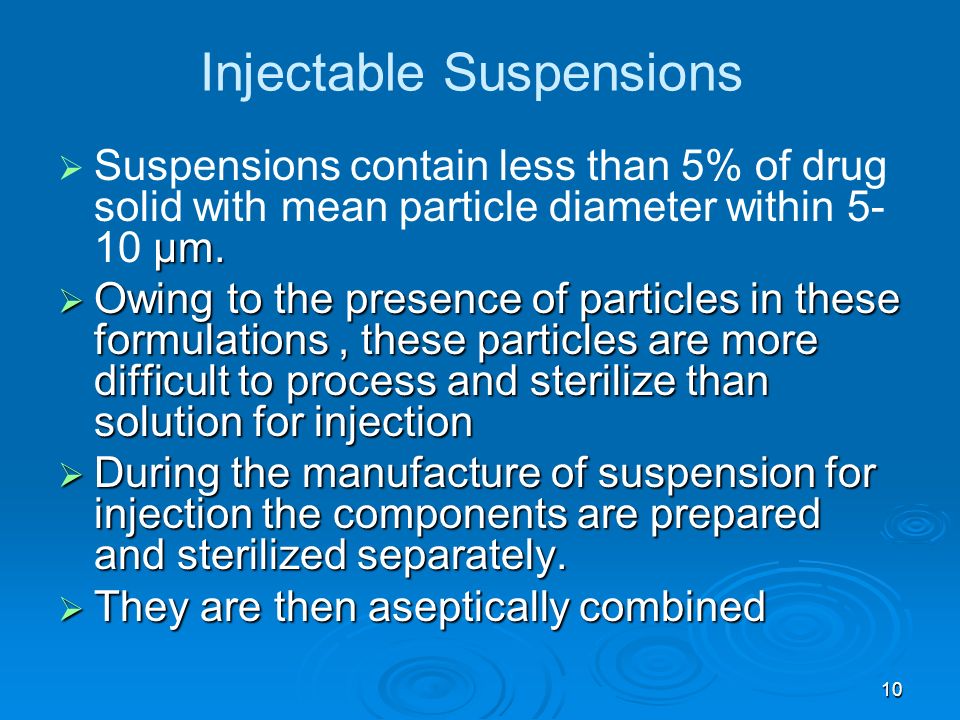 Injectable Suspensions

➢ Suspensions contain less than 5% of drug solid with mean particle diameter within 5-10 µm.

➢ Owing to the presence of particles in these formulations , these particles are more difficult to process and sterilize than solution for injection

➢ During the manufacture of suspension for injection the components are prepared and sterilized separately.

➢ They are then aseptically combined

10